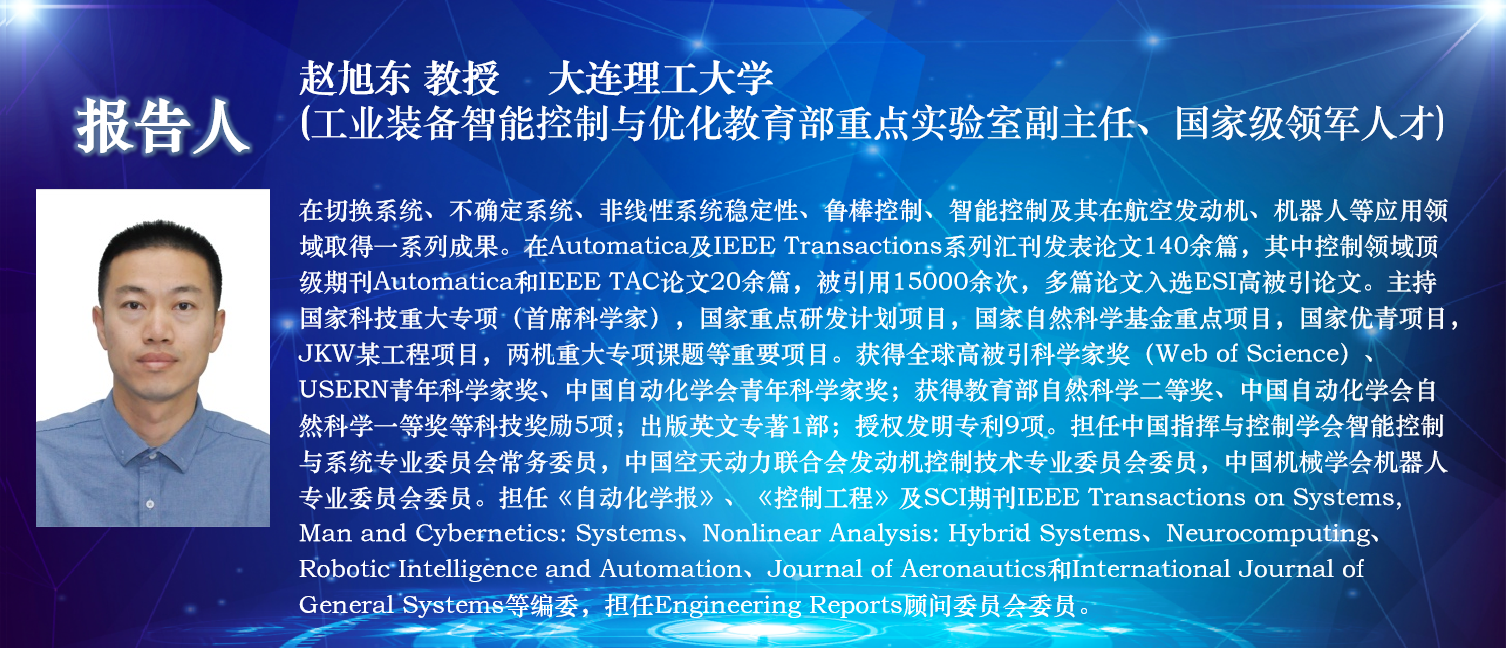 报告人

赵旭东 教授　大连理工大学
(工业装备智能控制与优化教育部重点实验室副主任、国家级领军人才)

在切换系统、不确定系统、非线性系统稳定性、鲁棒控制、智能控制及其在航空发动机、机器人等应用领域取得一系列成果。在Automatica及IEEE Transactions系列汇刊发表论文140余篇，其中控制领域顶级期刊Automatica和IEEE TAC论文20余篇，被引用15000余次，多篇论文入选ESI高被引论文。主持国家科技重大专项（首席科学家），国家重点研发计划项目，国家自然科学基金重点项目，国家优青项目，JKW某工程项目，两机重大专项课题等重要项目。获得全球高被引科学家奖（Web of Science）、USERN青年科学家奖、中国自动化学会青年科学家奖；获得教育部自然科学二等奖、中国自动化学会自然科学一等奖等科技奖励5项；出版英文专著1部；授权发明专利9项。担任中国指挥与控制学会智能控制与系统专业委员会常务委员，中国空天动力联合会发动机控制技术专业委员会委员，中国机械学会机器人专业委员会委员。担任《自动化学报》、《控制工程》及SCI期刊IEEE Transactions on Systems, Man and Cybernetics: Systems、Nonlinear Analysis: Hybrid Systems、Neurocomputing、Robotic Intelligence and Automation、Journal of Aeronautics和International Journal of General Systems等编委，担任Engineering Reports顾问委员会委员。